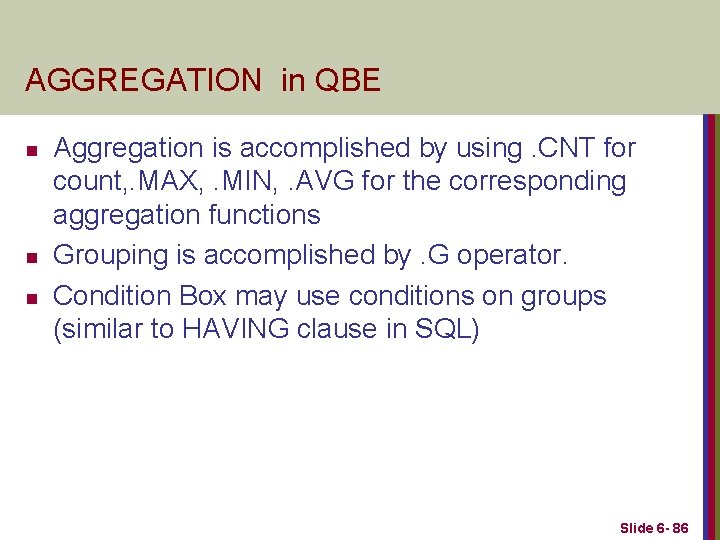 AGGREGATION in QBE

- Aggregation is accomplished by using .CNT for count,.MAX, .MIN, .AVG for the corresponding aggregation functions
- Grouping is accomplished by .G operator.
- Condition Box may use conditions on groups (similar to HAVING clause in SQL)

Slide 6- 86